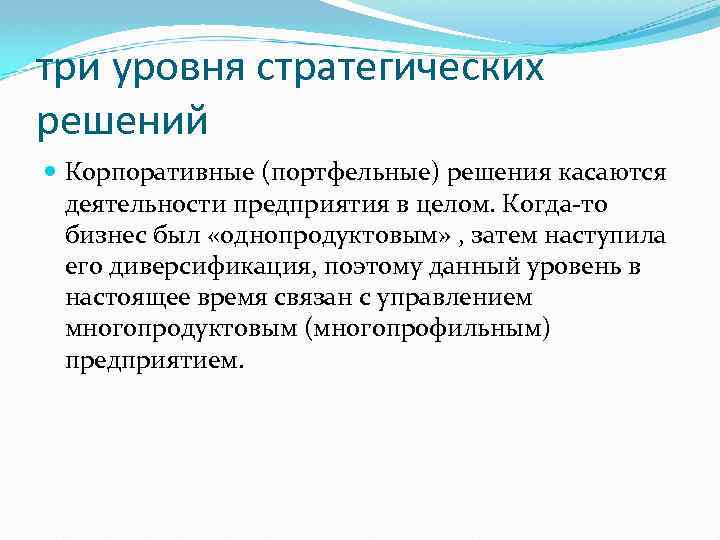 три уровня стратегических решений

Корпоративные (портфельные) решения касаются деятельности предприятия в целом. Когда-то бизнес был «однопродуктовым» , затем наступила его диверсификация, поэтому данный уровень в настоящее время связан с управлением многопродуктовым (многопрофильным) предприятием.